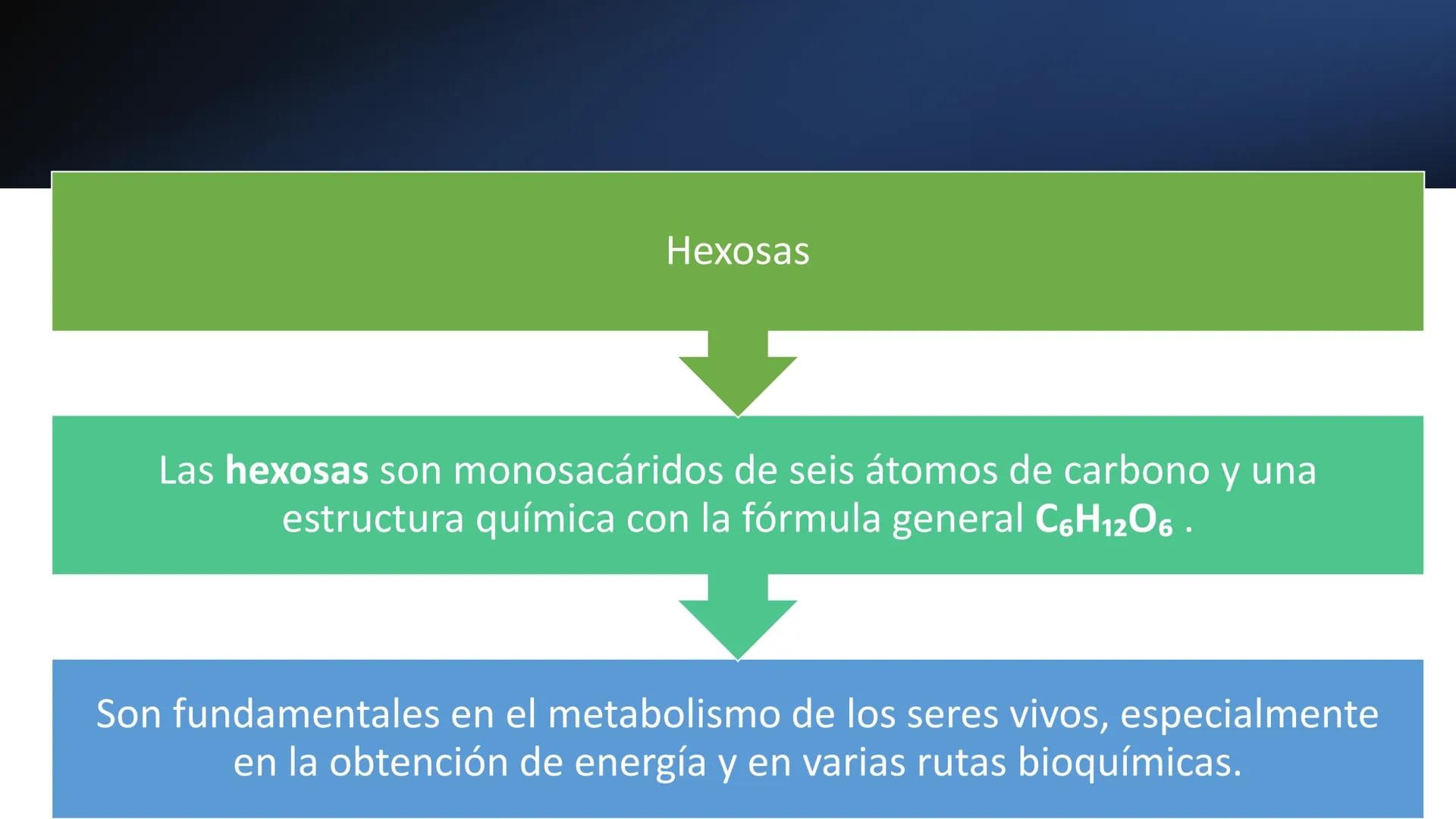 Hexosas

Las hexosas son monosacáridos de seis átomos de carbono y una estructura química con la fórmula general $C_6H_{12}O_6$ .

Son fundamentales en el metabolismo de los seres vivos, especialmente en la obtención de energía y en varias rutas bioquímicas.